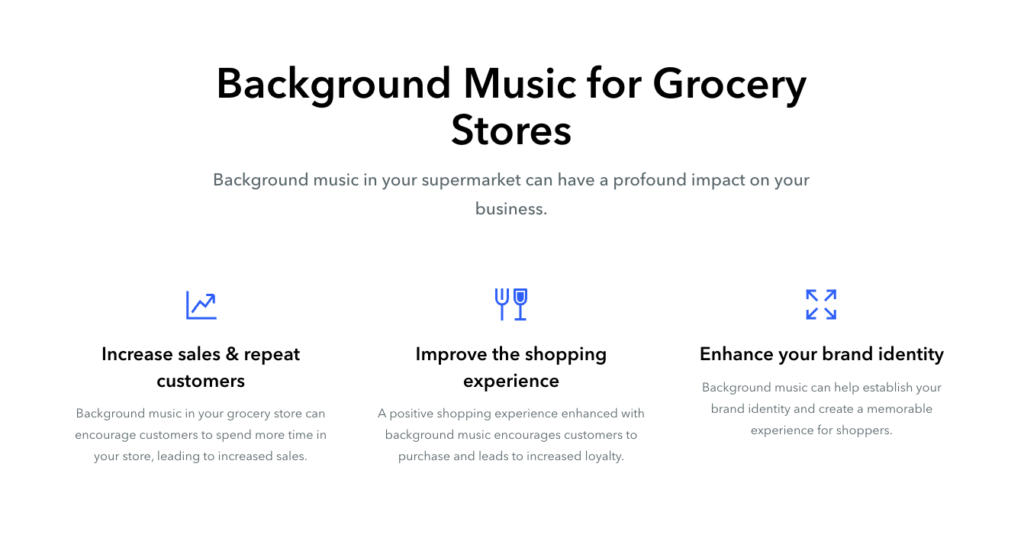 Background Music for Grocery Stores

Background music in your supermarket can have a profound impact on your business.

Increase sales & repeat customers

Background music in your grocery store can encourage customers to spend more time in your store, leading to increased sales.

Improve the shopping experience

A positive shopping experience enhanced with background music encourages customers to purchase and leads to increased loyalty.

Enhance your brand identity

Background music can help establish your brand identity and create a memorable experience for shoppers.